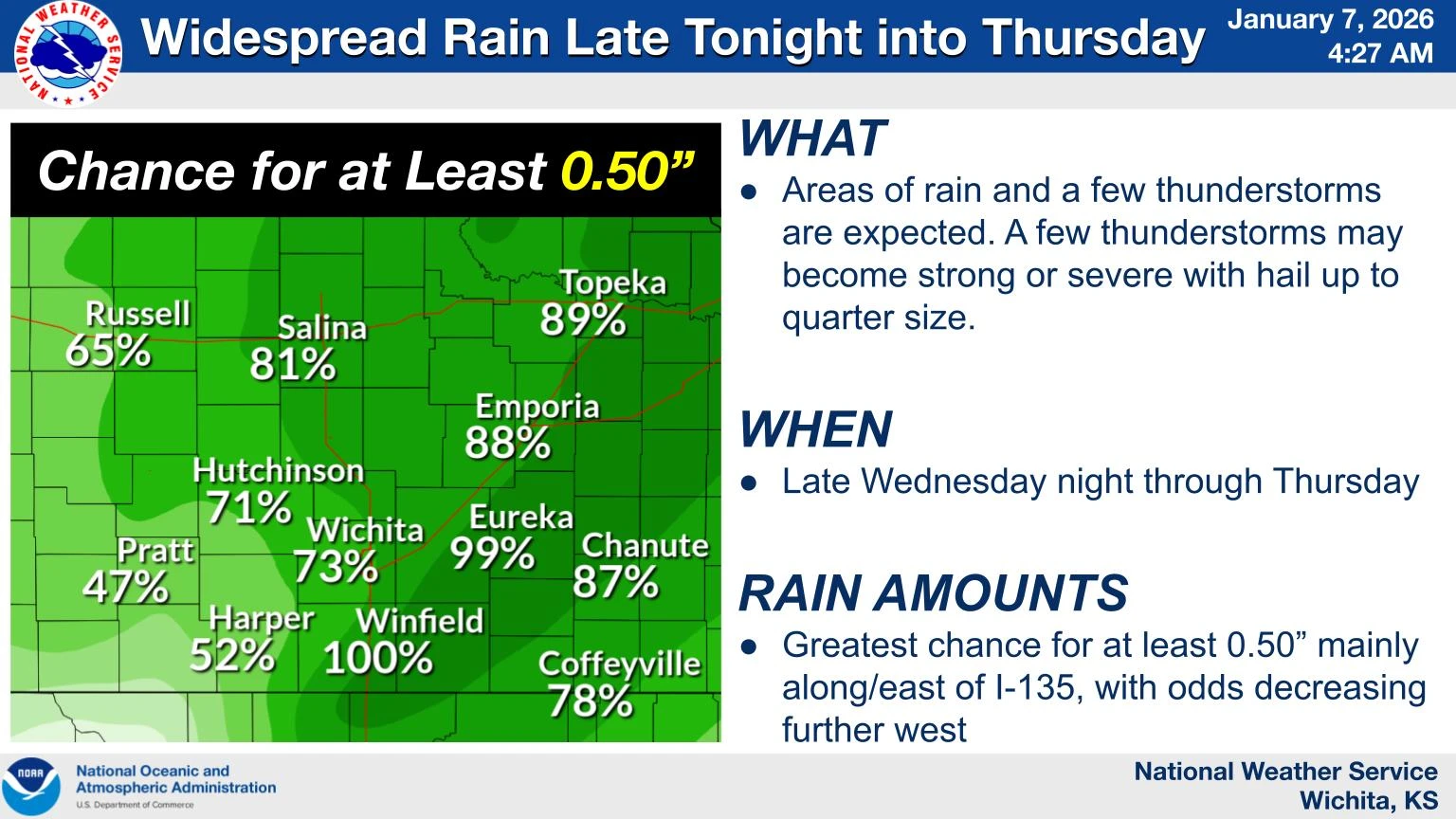 NATIONAL WEATHER SERVICE

Widespread Rain Late Tonight into Thursday

January 7, 2026
4:27 AM

Chance for at Least 0.50"

Russell
65%

Salina
81%

Topeka
89%

Emporia
88%

Hutchinson
71%

Wichita
73%

Eureka
99%

Chanute
87%

Pratt
47%

Harper
52%

Winfield
100%

Coffeyville
78%

WHAT

• Areas of rain and a few thunderstorms are expected. A few thunderstorms may become strong or severe with hail up to quarter size.

WHEN

• Late Wednesday night through Thursday

RAIN AMOUNTS

• Greatest chance for at least 0.50" mainly along/east of I-135, with odds decreasing further west

NOAA
National Oceanic and Atmospheric Administration
U.S. Department of Commerce

National Weather Service
Wichita, KS